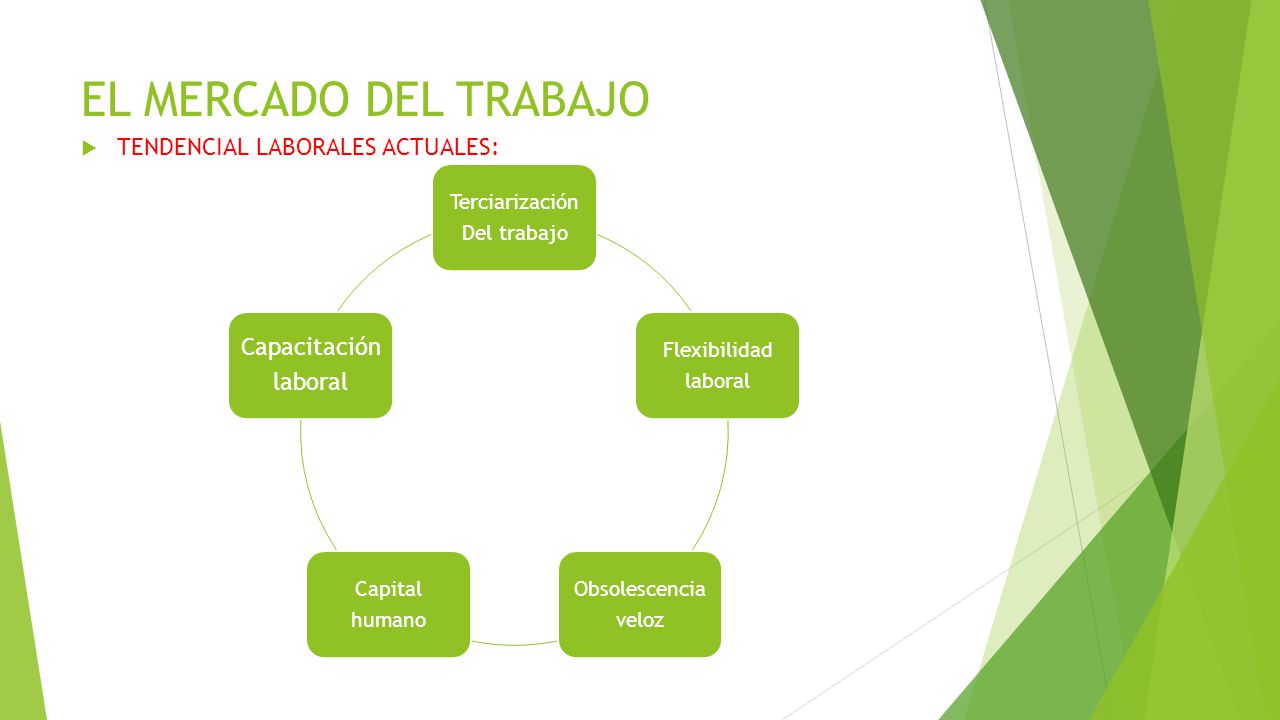 EL MERCADO DEL TRABAJO

TENDENCIAL LABORALES ACTUALES:

Terciarización Del trabajo

Flexibilidad laboral

Obsolescencia veloz

Capital humano

Capacitación laboral